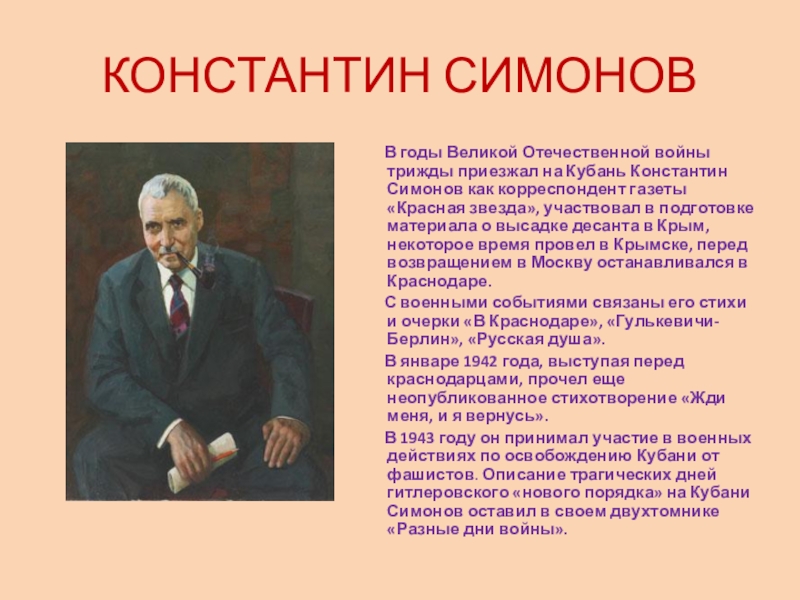 КОНСТАНТИН СИМОНОВ

В годы Великой Отечественной войны трижды приезжал на Кубань Константин Симонов как корреспондент газеты «Красная звезда», участвовал в подготовке материала о высадке десанта в Крым, некоторое время провел в Крымске, перед возвращением в Москву останавливался в Краснодаре.

С военными событиями связаны его стихи и очерки «В Краснодаре», «Гулькевичи-Берлин», «Русская душа».

В январе 1942 года, выступая перед краснодарцами, прочел еще неопубликованное стихотворение «Жди меня, и я вернусь».

В 1943 году он принимал участие в военных действиях по освобождению Кубани от фашистов. Описание трагических дней гитлеровского «нового порядка» на Кубани Симонов оставил в своем двухтомнике «Разные дни войны».